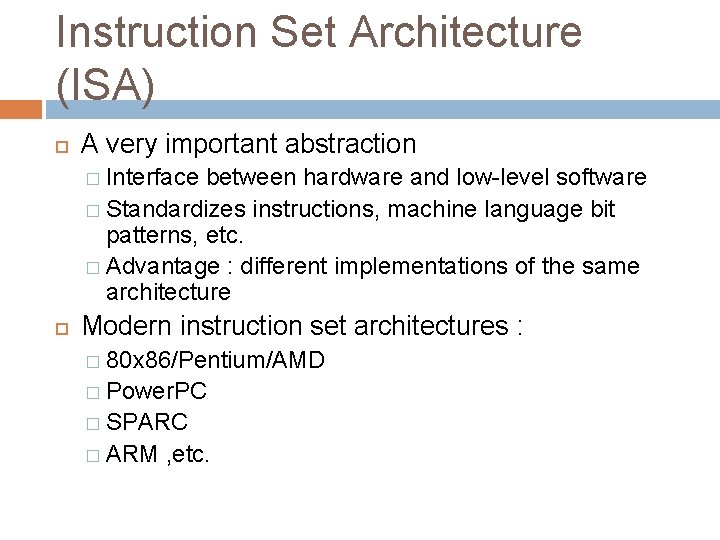 Instruction Set Architecture (ISA)

A very important abstraction

Interface between hardware and low-level software

Standardizes instructions, machine language bit patterns, etc.

Advantage : different implementations of the same architecture

Modern instruction set architectures :

80x86/Pentium/AMD

PowerPC

SPARC

ARM ,etc.